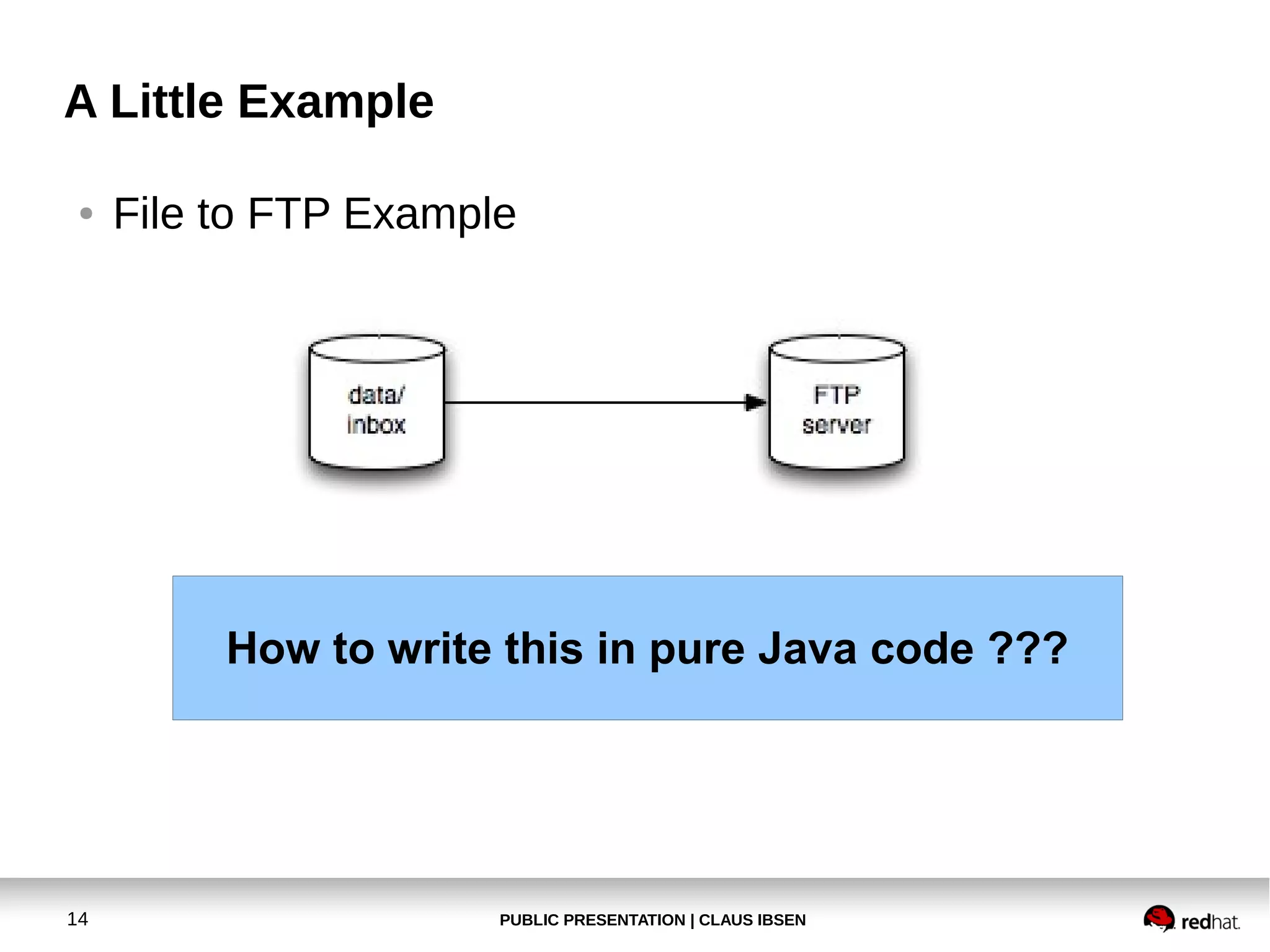 A Little Example

• File to FTP Example

data/
inbox

FTP
server

How to write this in pure Java code ???

14

PUBLIC PRESENTATION | CLAUS IBSEN

redhat.